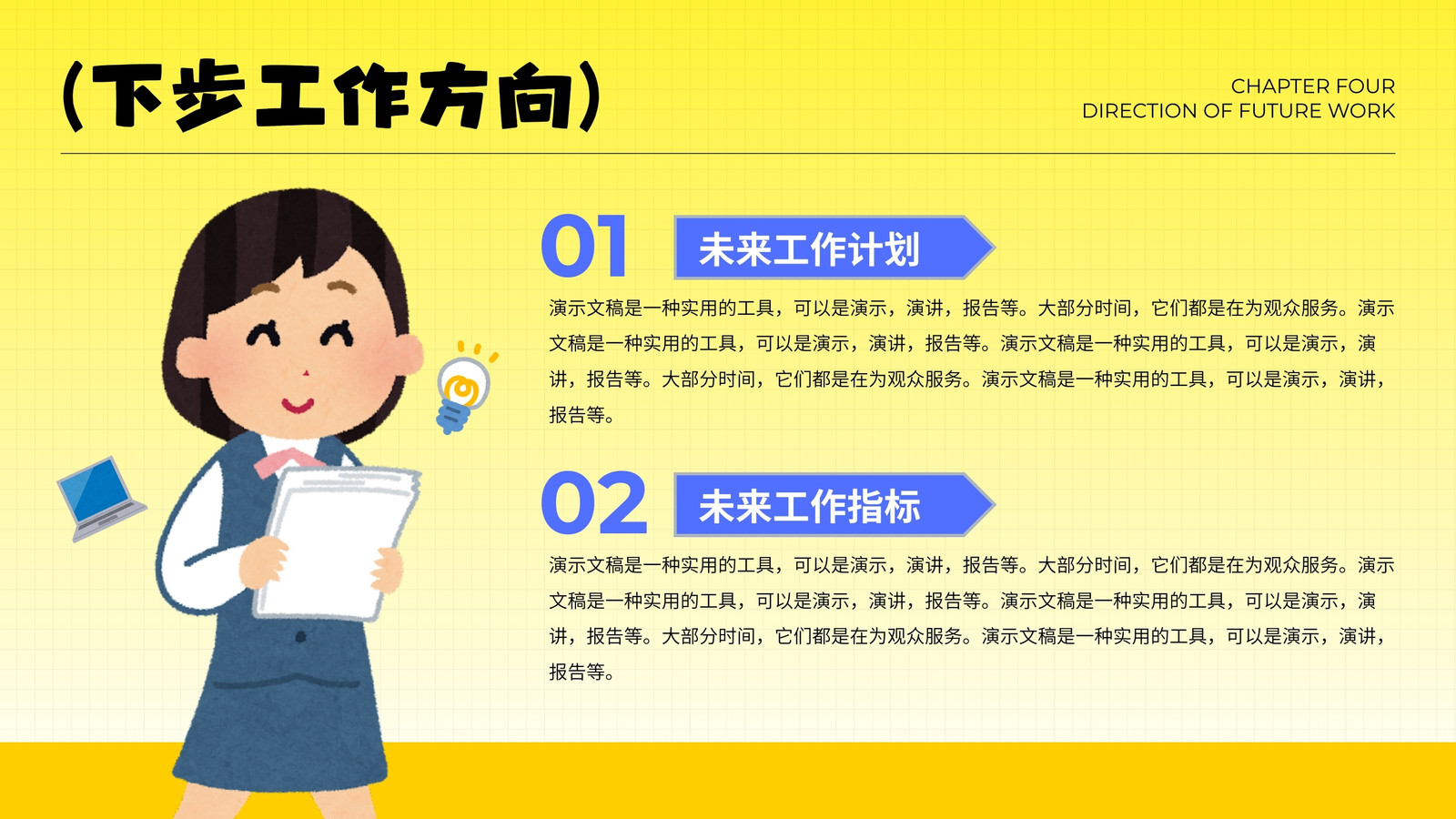 (下步工作方向)

CHAPTER FOUR
DIRECTION OF FUTURE WORK

01 未来工作计划

演示文稿是一种实用的工具，可以是演示，演讲，报告等。大部分时间，它们都是在为观众服务。演示文稿是一种实用的工具，可以是演示，演讲，报告等。演示文稿是一种实用的工具，可以是演示，演讲，报告等。大部分时间，它们都是在为观众服务。演示文稿是一种实用的工具，可以是演示，演讲，报告等。

02 未来工作指标

演示文稿是一种实用的工具，可以是演示，演讲，报告等。大部分时间，它们都是在为观众服务。演示文稿是一种实用的工具，可以是演示，演讲，报告等。演示文稿是一种实用的工具，可以是演示，演讲，报告等。大部分时间，它们都是在为观众服务。演示文稿是一种实用的工具，可以是演示，演讲，报告等。